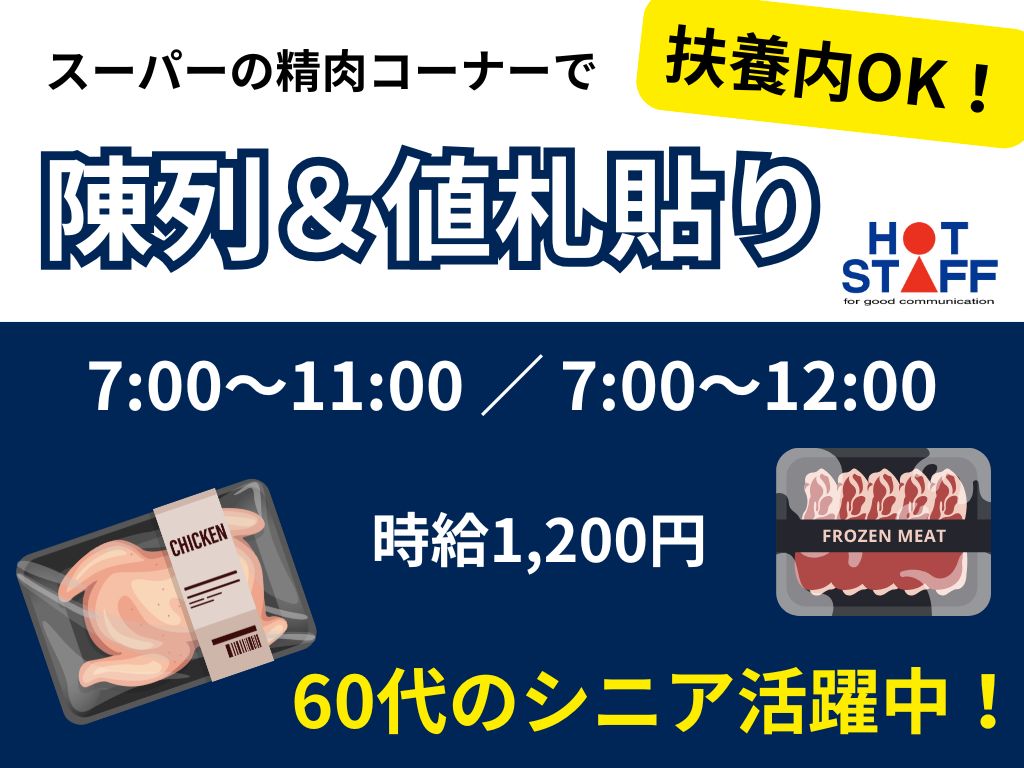 スーパーの精肉コーナーで

扶養内OK！

陳列＆値札貼り

HOT STAFF
for good communication

7:00～11:00 ／ 7:00～12:00

CHICKEN

時給1,200円

FROZEN MEAT

60代のシニア活躍中！